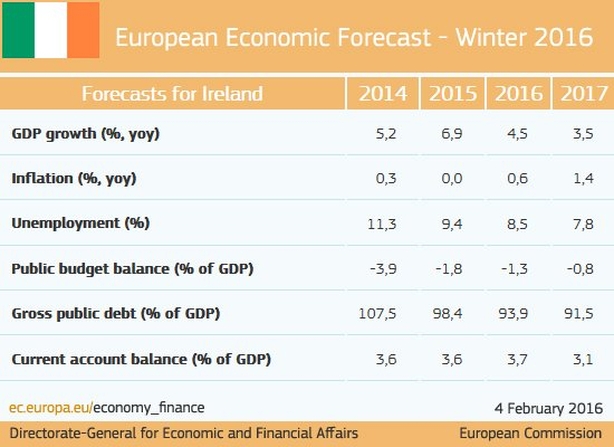 European Economic Forecast - Winter 2016

| Forecasts for Ireland | 2014 | 2015 | 2016 | 2017 |
|---|---|---|---|---|
| GDP growth (%, yoy) | 5,2 | 6,9 | 4,5 | 3,5 |
| Inflation (%, yoy) | 0,3 | 0,0 | 0,6 | 1,4 |
| Unemployment (%) | 11,3 | 9,4 | 8,5 | 7,8 |
| Public budget balance (% of GDP) | -3,9 | -1,8 | -1,3 | -0,8 |
| Gross public debt (% of GDP) | 107,5 | 98,4 | 93,9 | 91,5 |
| Current account balance (% of GDP) | 3,6 | 3,6 | 3,7 | 3,1 |

ec.europa.eu/economy_finance

4 February 2016

Directorate-General for Economic and Financial Affairs

European Commission